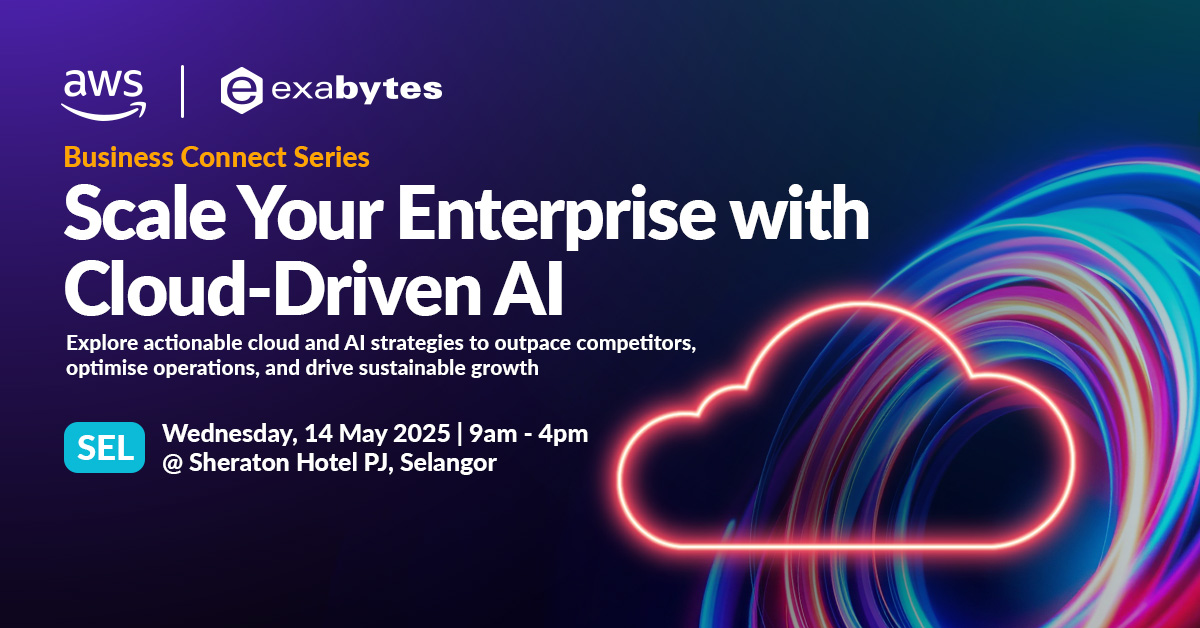 aws | exabytes

Business Connect Series

Scale Your Enterprise with Cloud-Driven AI

Explore actionable cloud and AI strategies to outpace competitors, optimise operations, and drive sustainable growth

SEL Wednesday, 14 May 2025 | 9am - 4pm
@ Sheraton Hotel PJ, Selangor